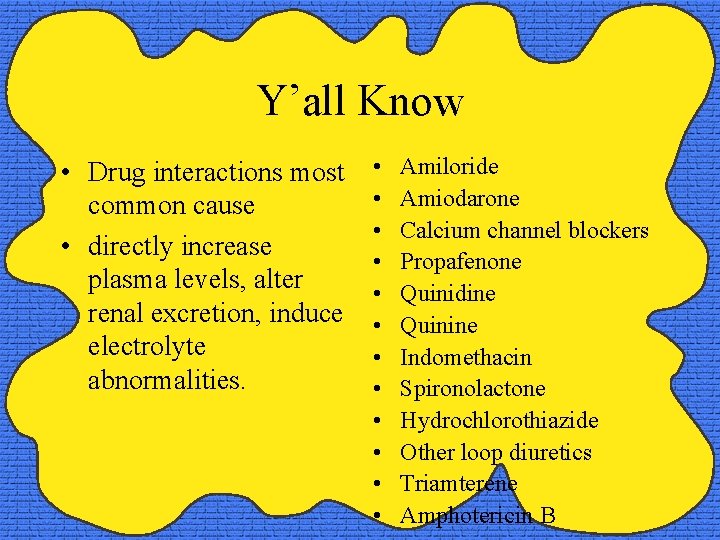 Y’all Know

• Drug interactions most common cause
• directly increase plasma levels, alter renal excretion, induce electrolyte abnormalities.

• Amiloride
• Amiodarone
• Calcium channel blockers
• Propafenone
• Quinidine
• Quinine
• Indomethacin
• Spironolactone
• Hydrochlorothiazide
• Other loop diuretics
• Triamterene
• Amphotericin B